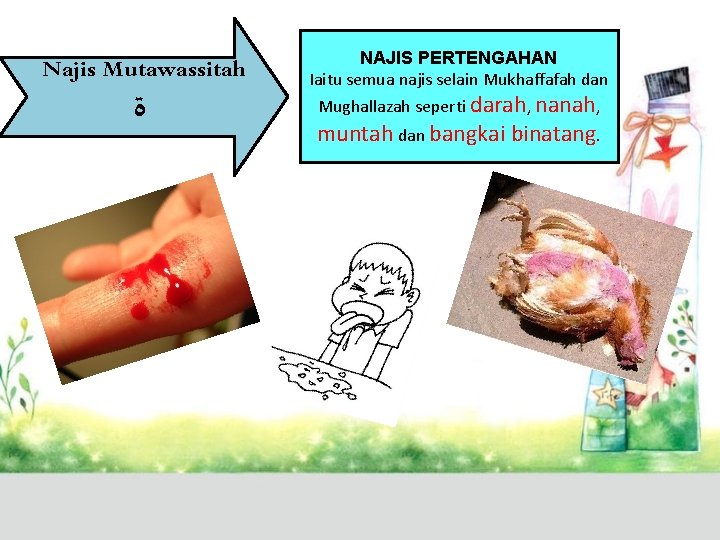 Najis Mutawassitah
ة

NAJIS PERTENGAHAN
Iaitu semua najis selain Mukhaffafah dan Mughallazah seperti darah, nanah, muntah dan bangkai binatang.